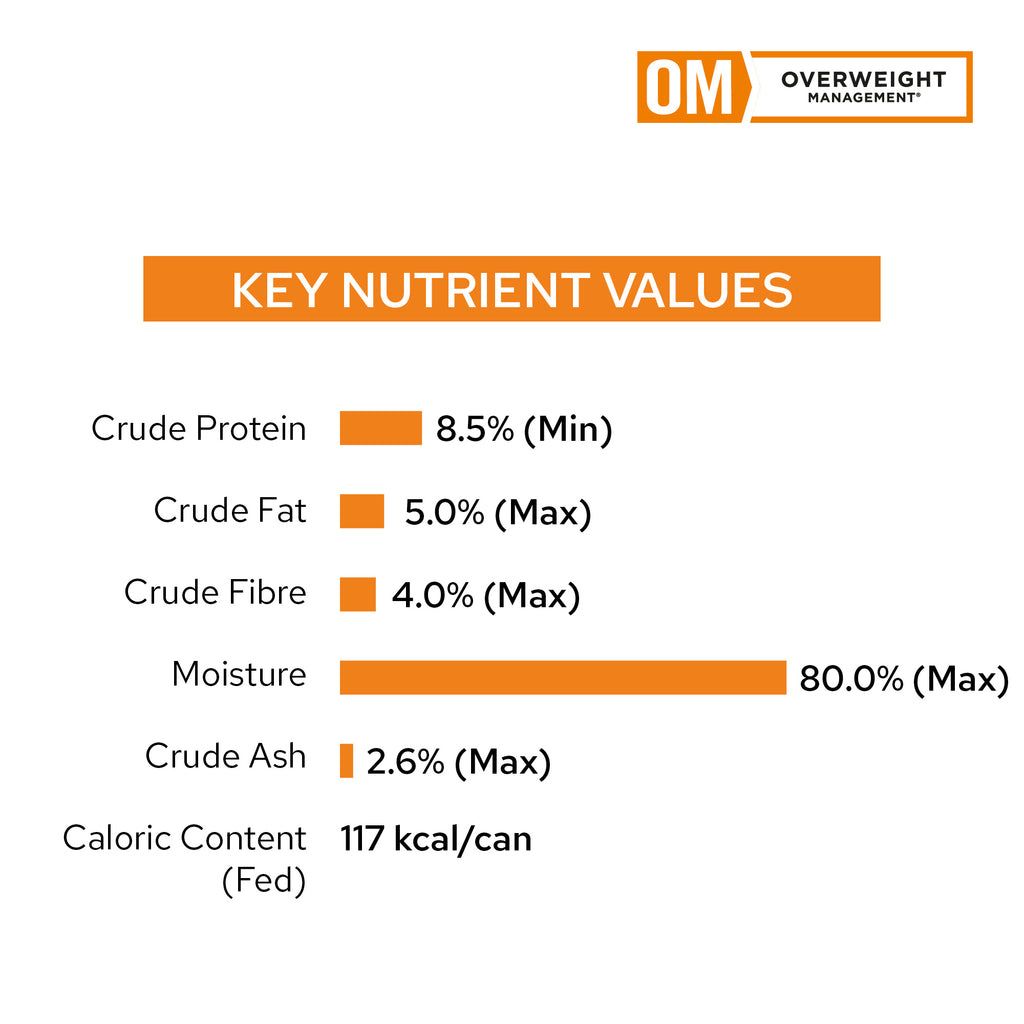 OM OVERWEIGHT MANAGEMENT®

KEY NUTRIENT VALUES

Crude Protein 8.5% (Min)

Crude Fat 5.0% (Max)

Crude Fibre 4.0% (Max)

Moisture 80.0% (Max)

Crude Ash 2.6% (Max)

Caloric Content (Fed) 117 kcal/can